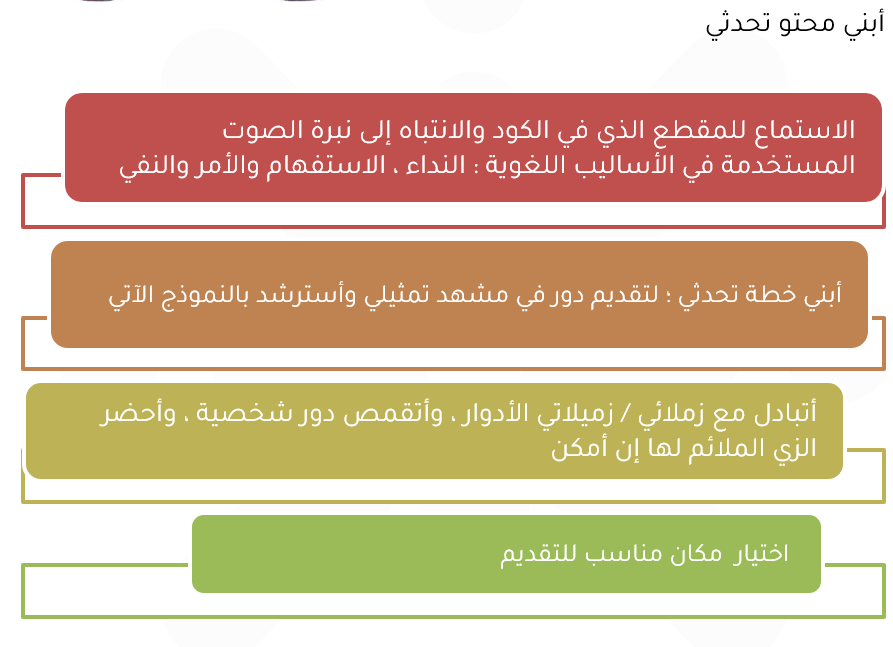 أبني محتو تحدثي

الاستماع للمقطع الذي في الكود والانتباه إلى نبرة الصوت المستخدمة في الأساليب اللغوية : النداء ، الاستفهام والأمر والنفي

أبني خطة تحدثي ؛ لتقديم دور في مشهد تمثيلي وأسترشد بالنموذج الآتي

أتبادل مع زملائي / زميلاتي الأدوار ، وأتقمص دور شخصية ، وأحضر الزي الملائم لها إن أمكن

اختيار مكان مناسب للتقديم